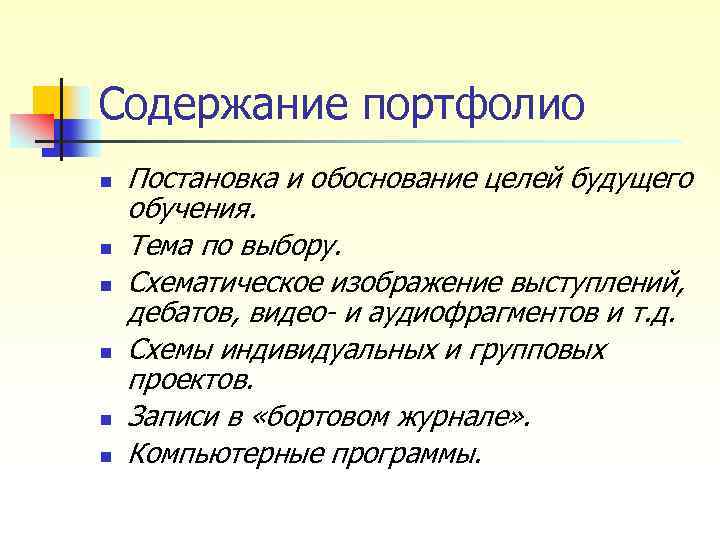 Содержание портфолио

- Постановка и обоснование целей будущего обучения.
- Тема по выбору.
- Схематическое изображение выступлений, дебатов, видео- и аудиофрагментов и т.д.
- Схемы индивидуальных и групповых проектов.
- Записи в «бортовом журнале».
- Компьютерные программы.